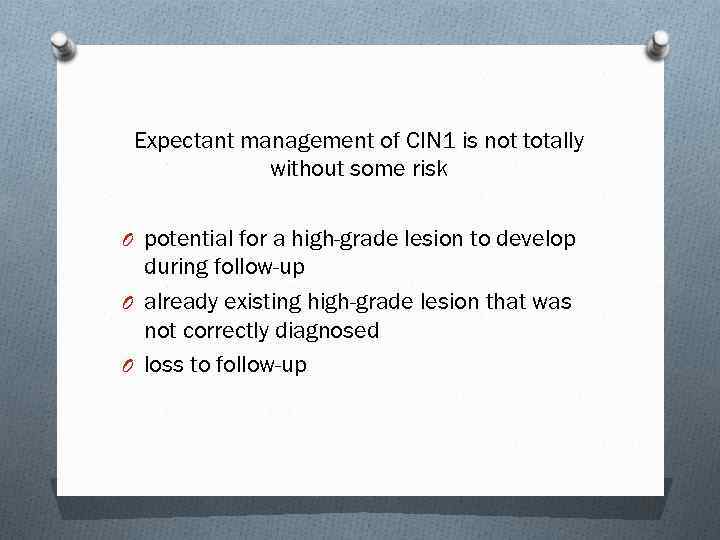 Expectant management of CIN1 is not totally without some risk

O potential for a high-grade lesion to develop during follow-up
O already existing high-grade lesion that was not correctly diagnosed
O loss to follow-up